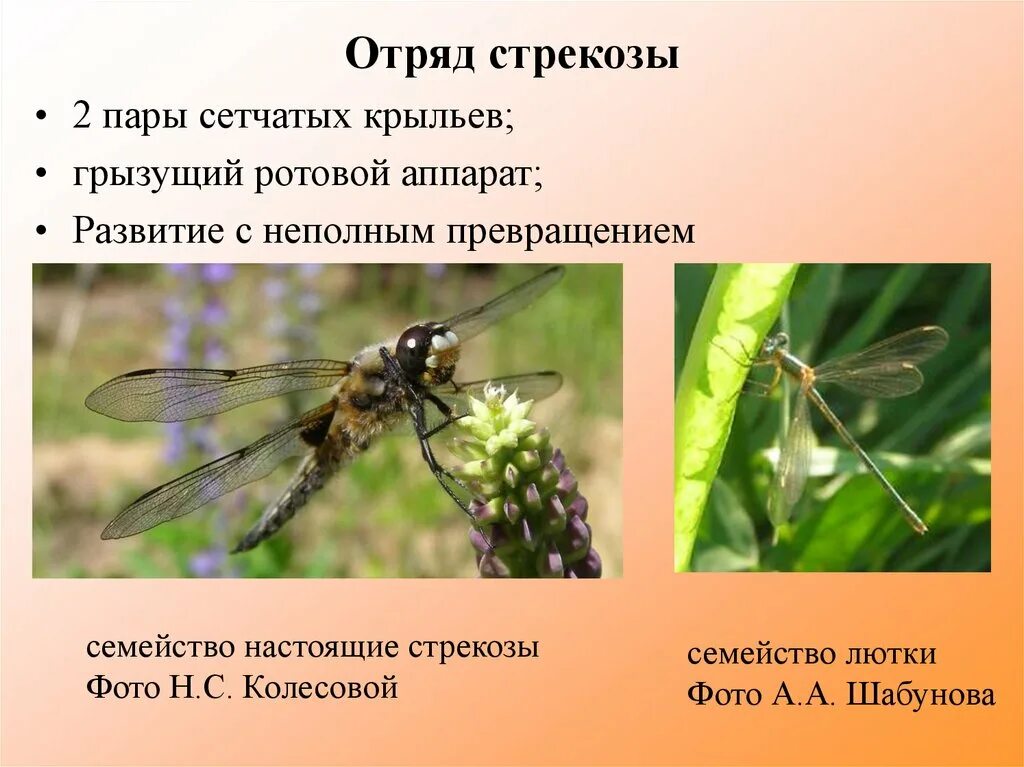 Отряд стрекозы

• 2 пары сетчатых крыльев;
• грызущий ротовой аппарат;
• Развитие с неполным превращением

семейство настоящие стрекозы
Фото Н.С. Колесовой

семейство лютки
Фото А.А. Шабунова